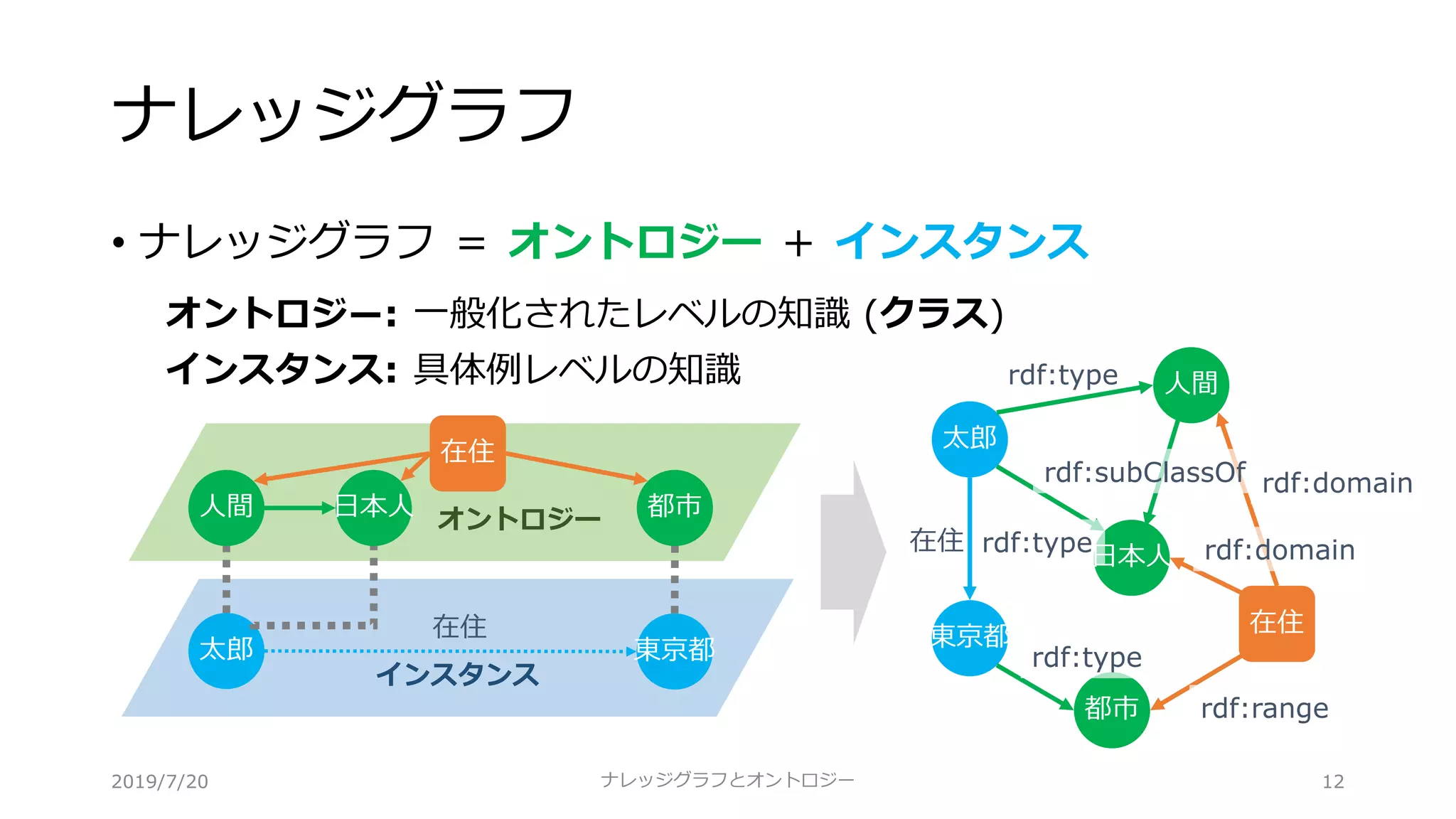 ナレッジグラフ

• ナレッジグラフ ＝ オントロジー ＋ インスタンス

オントロジー: 一般化されたレベルの知識 (クラス)

インスタンス: 具体例レベルの知識

在住

人間

日本人

オントロジー

都市

太郎

在住

東京都

インスタンス

rdf:type

人間

太郎

rdf:subClassOf

rdf:domain

在住

rdf:type

日本人

rdf:domain

東京都

在住

rdf:type

都市

rdf:range

2019/7/20

ナレッジグラフとオントロジー

12